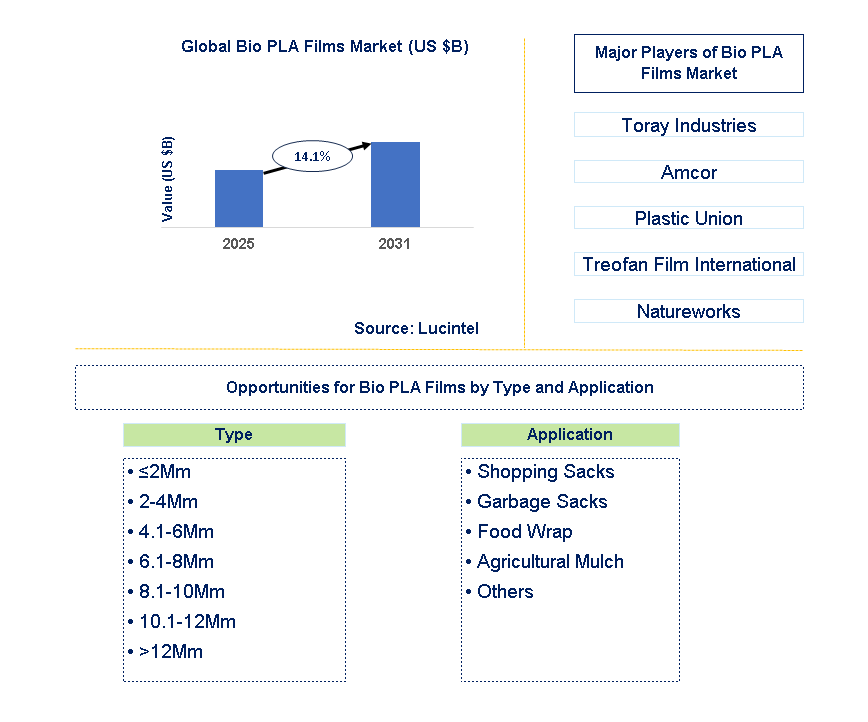 Global Bio PLA Films Market (US $B)

Value (US $B)

14.1%

2025

2031

Source: Lucintel

Major Players of Bio PLA Films Market

Toray Industries

Amcor

Plastic Union

Treofan Film International

Natureworks

Opportunities for Bio PLA Films by Type and Application

Type

• ≤2Mm
• 2-4Mm
• 4.1-6Mm
• 6.1-8Mm
• 8.1-10Mm
• 10.1-12Mm
• >12Mm

Application

• Shopping Sacks
• Garbage Sacks
• Food Wrap
• Agricultural Mulch
• Others